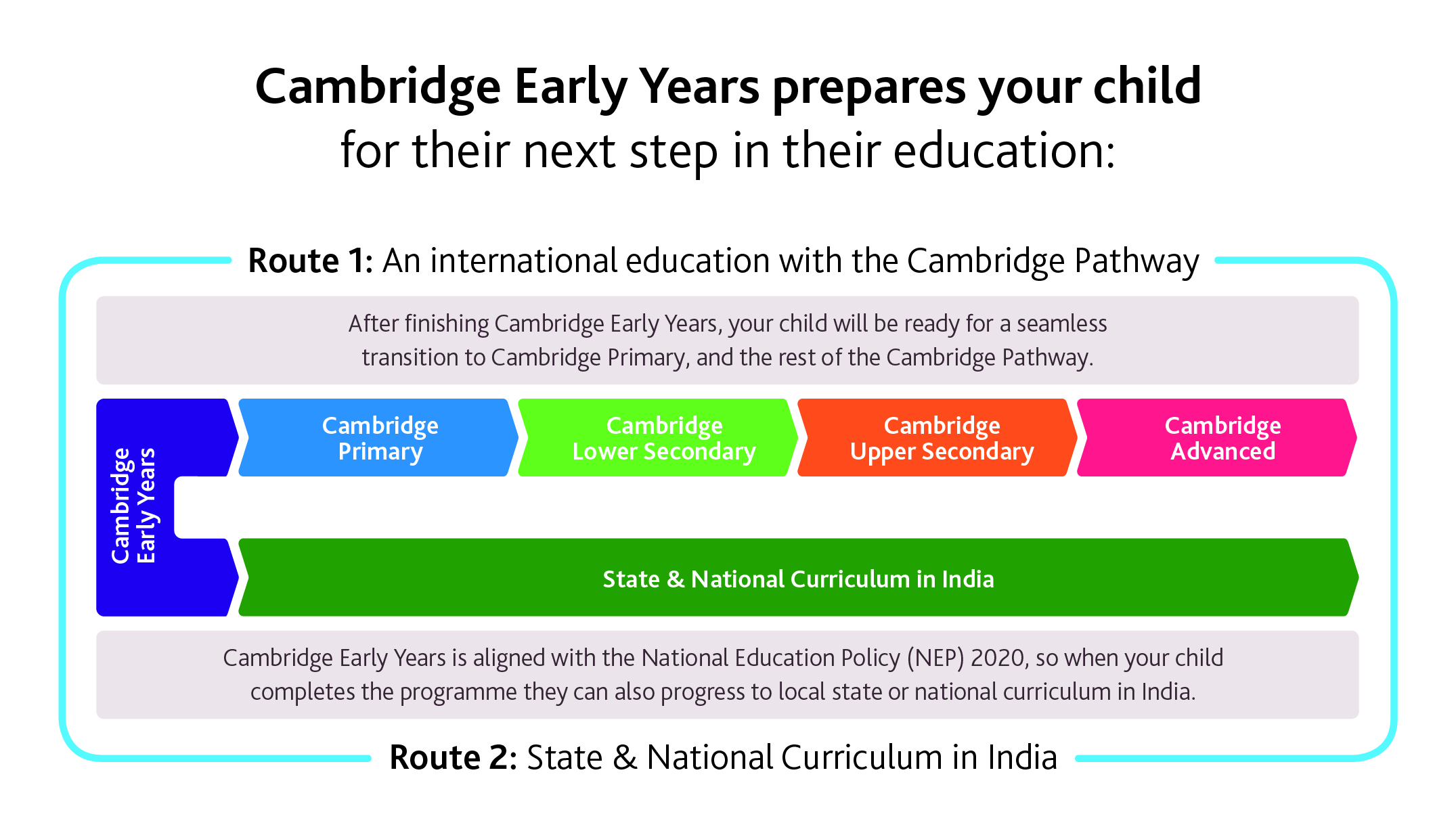 Cambridge Early Years prepares your child for their next step in their education:

Route 1: An international education with the Cambridge Pathway

After finishing Cambridge Early Years, your child will be ready for a seamless transition to Cambridge Primary, and the rest of the Cambridge Pathway.

Cambridge Early Years

Cambridge Primary

Cambridge Lower Secondary

Cambridge Upper Secondary

Cambridge Advanced

State & National Curriculum in India

Cambridge Early Years is aligned with the National Education Policy (NEP) 2020, so when your child completes the programme they can also progress to local state or national curriculum in India.

Route 2: State & National Curriculum in India